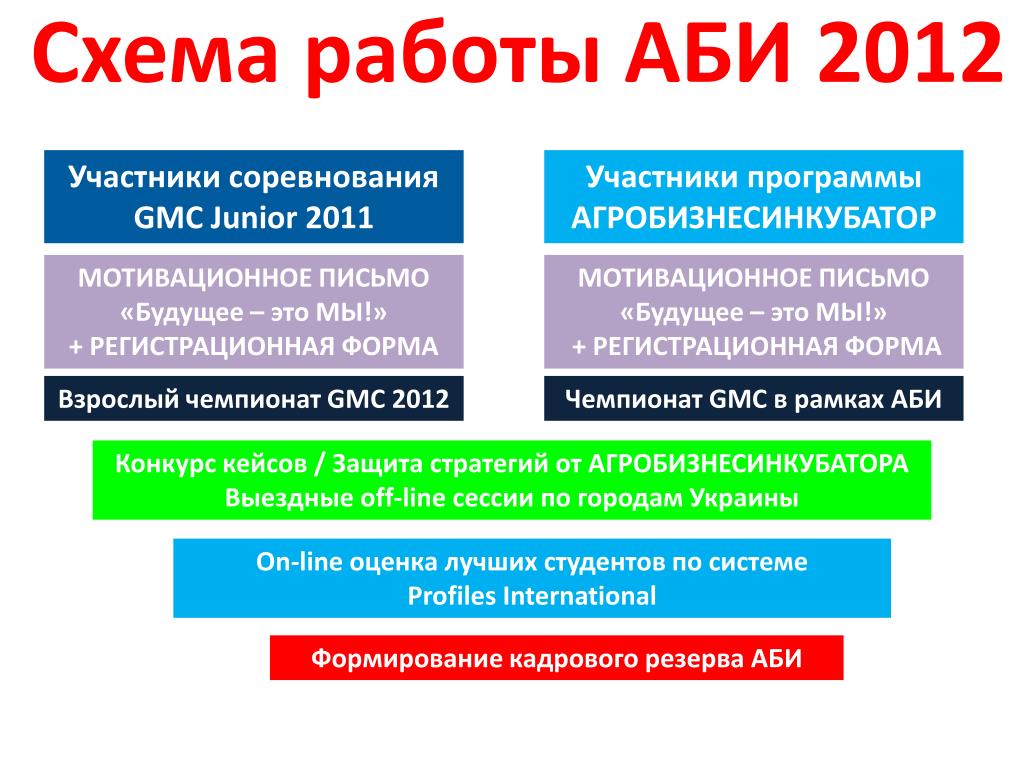 Схема работы АБИ 2012

Участники соревнования
GMC Junior 2011

МОТИВАЦИОННОЕ ПИСЬМО
«Будущее – это МЫ!»
+ РЕГИСТРАЦИОННАЯ ФОРМА

Взрослый чемпионат GMC 2012

Участники программы
АГРОБИЗНЕСИНКУБАТОР

МОТИВАЦИОННОЕ ПИСЬМО
«Будущее – это МЫ!»
+ РЕГИСТРАЦИОННАЯ ФОРМА

Чемпионат GMC в рамках АБИ

Конкурс кейсов / Защита стратегий от АГРОБИЗНЕСИНКУБАТОРА
Выездные off-line сессии по городам Украины

On-line оценка лучших студентов по системе
Profiles International

Формирование кадрового резерва АБИ